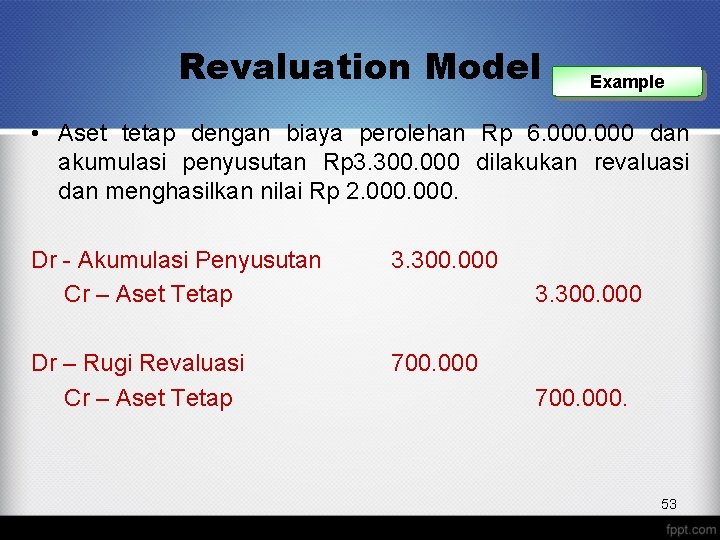 Revaluation Model

Example

• Aset tetap dengan biaya perolehan Rp 6.000.000 dan akumulasi penyusutan Rp3.300.000 dilakukan revaluasi dan menghasilkan nilai Rp 2.000.000.

Dr - Akumulasi Penyusutan 3.300.000
Cr – Aset Tetap 3.300.000

Dr – Rugi Revaluasi 700.000
Cr – Aset Tetap 700.000.

53

fppt.com